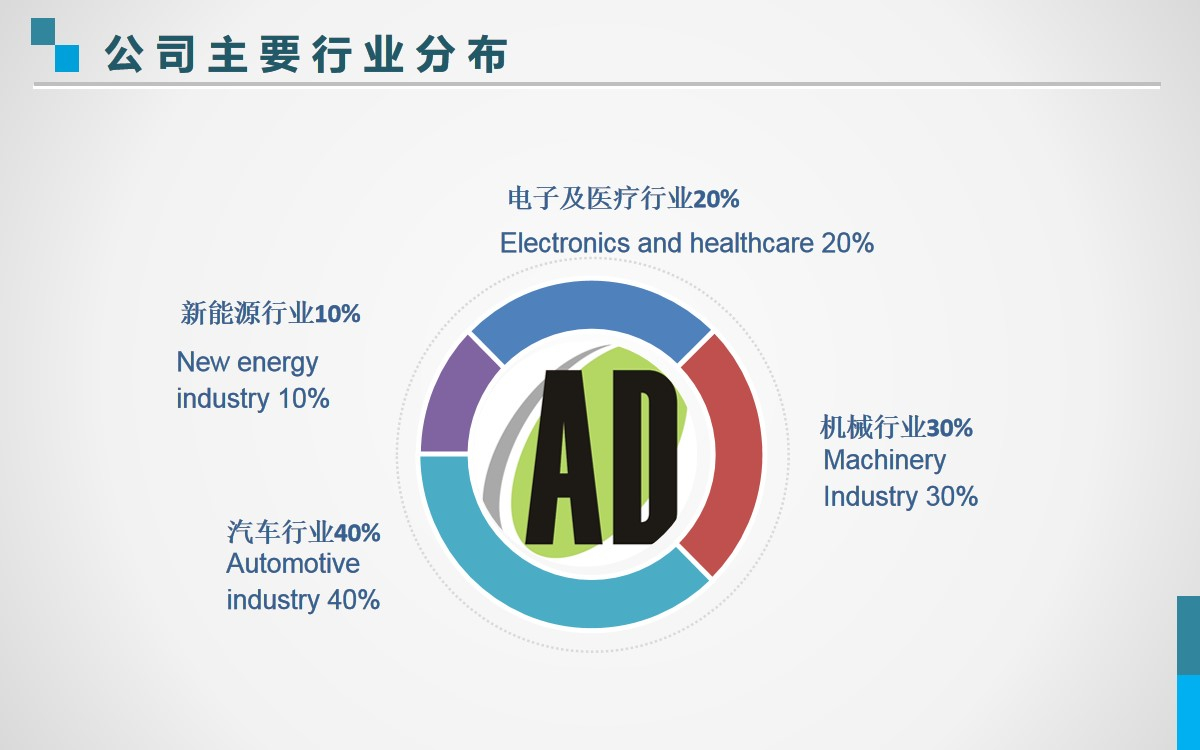 公司主要行业分布

电子及医疗行业20%
Electronics and healthcare 20%

新能源行业10%
New energy industry 10%

AD

机械行业30%
Machinery Industry 30%

汽车行业40%
Automotive industry 40%